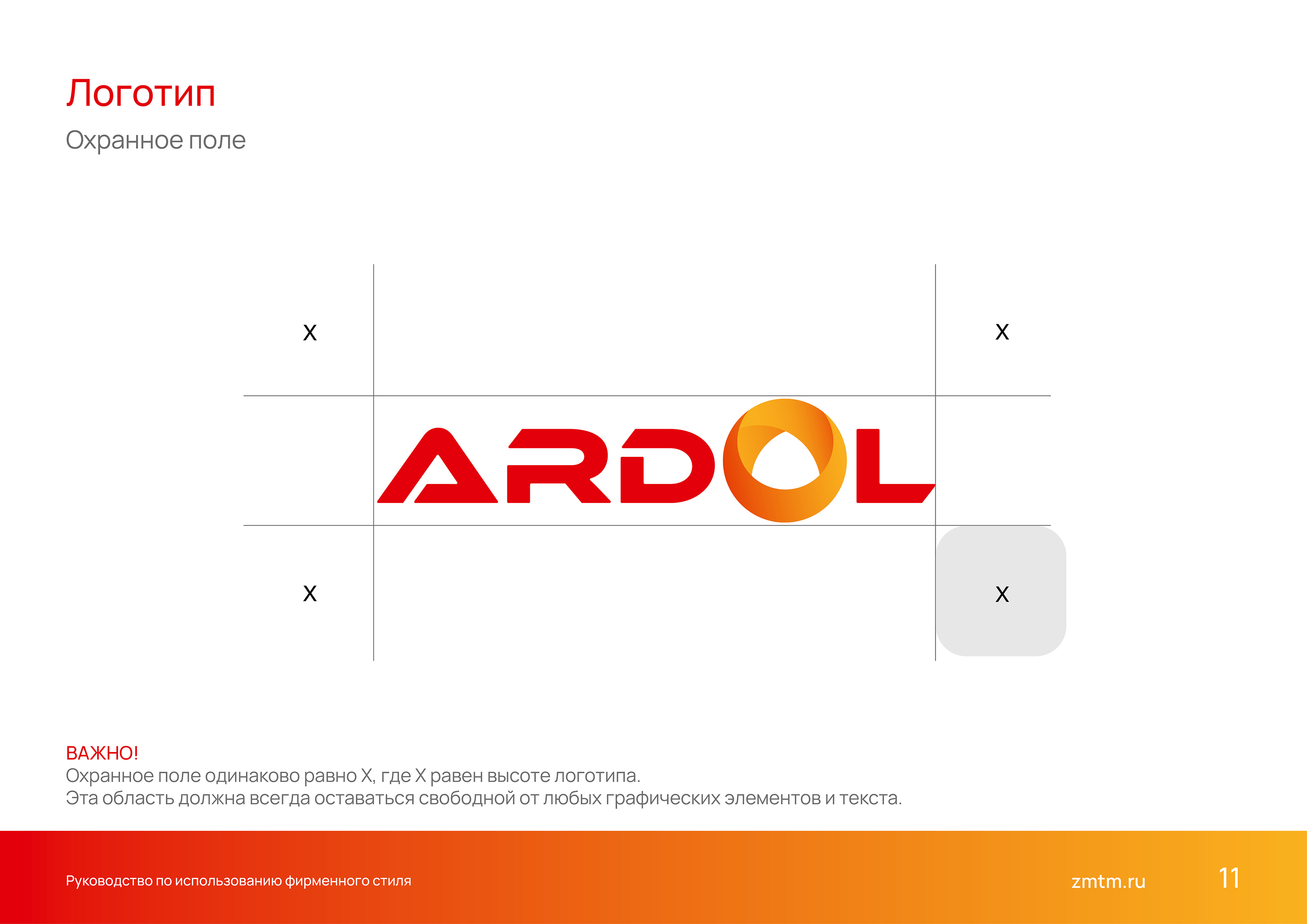 Логотип

Охранное поле

X

X

ARDOL

X

X

ВАЖНО!
Охранное поле одинаково равно X, где X равен высоте логотипа.
Эта область должна всегда оставаться свободной от любых графических элементов и текста.

Руководство по использованию фирменного стиля

zmtm.ru

11